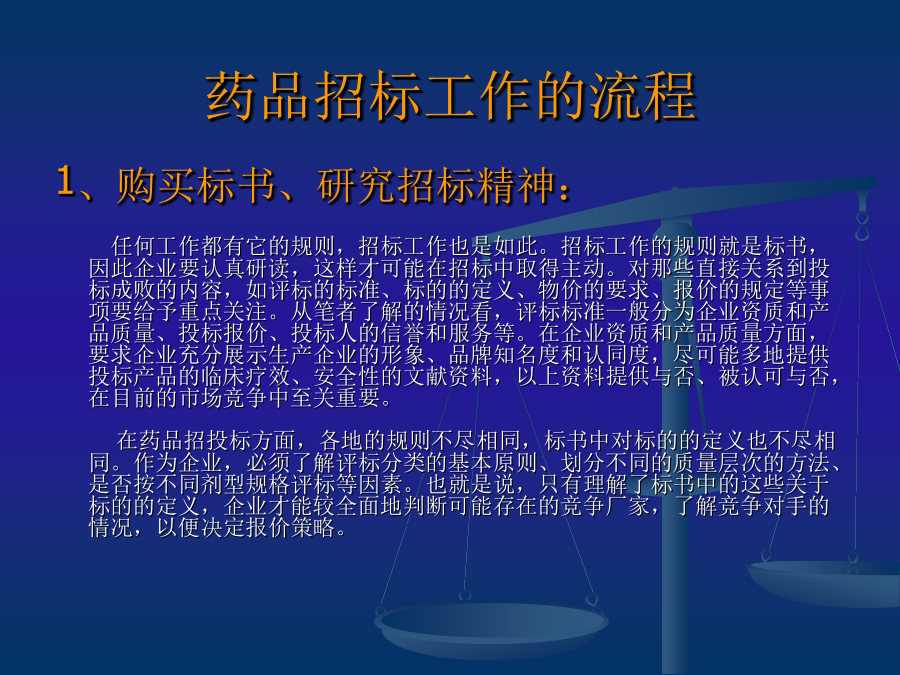 药品招标工作的流程

1、购买标书、研究招标精神：

任何工作都有它的规则，招标工作也是如此。招标工作的规则就是标书，因此企业要认真研读，这样才可能在招标中取得主动。对那些直接关系到投标成败的内容，如评标的标准、标的的定义、物价的要求、报价的规定等事项要给予重点关注。从笔者了解的情况看，评标标准一般分为企业资质和产品质量、投标报价、投标人的信誉和服务等。在企业资质和产品质量方面，要求企业充分展示生产企业的形象、品牌知名度和认同度，尽可能多地提供投标产品的临床疗效、安全性的文献资料，以上资料提供与否、被认可与否，在目前的市场竞争中至关重要。

在药品招投标方面，各地的规则不尽相同，标书中对标的的定义也不尽相同。作为企业，必须了解评标分类的基本原则、划分不同的质量层次的方法、是否按不同剂型规格评标等因素。也就是说，只有理解了标书中的这些关于标的的定义，企业才能较全面地判断可能存在的竞争厂家，了解竞争对手的情况，以便决定报价策略。